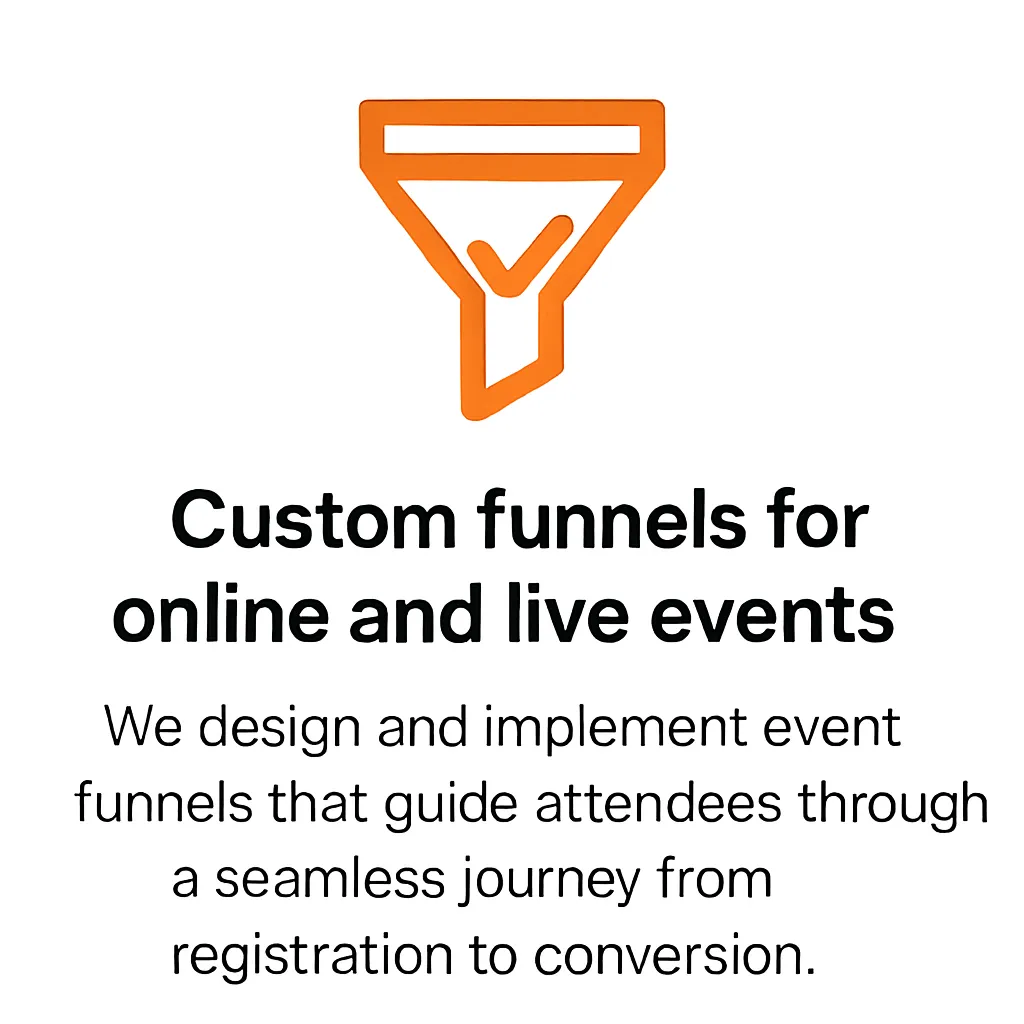 Custom funnels for online and live events

We design and implement event funnels that guide attendees through a seamless journey from registration to conversion.